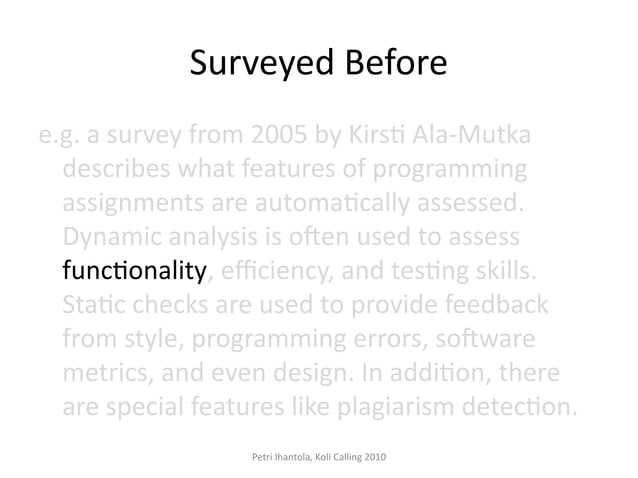 Surveyed Before

e.g. a survey from 2005 by Kirsti Ala-Mutka describes what features of programming assignments are automatically assessed. Dynamic analysis is often used to assess functionality, efficiency, and testing skills. Static checks are used to provide feedback from style, programming errors, software metrics, and even design. In addition, there are special features like plagiarism detection.

Petri Ihantola, Koli Calling 2010